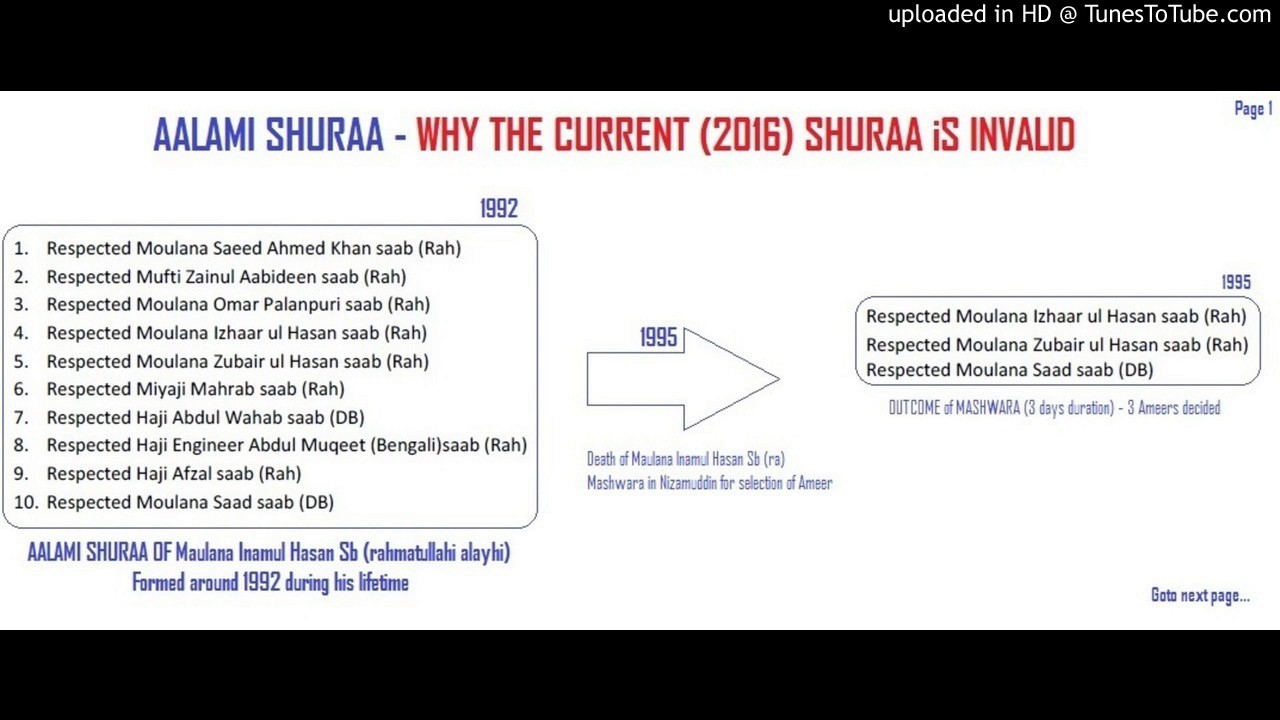 uploaded in HD @ TunesToTube.com

Page 1

AALAMI SHURAA - WHY THE CURRENT (2016) SHURAA iS INVALID

1992

1. Respected Moulana Saeed Ahmed Khan saab (Rah)
2. Respected Mufti Zainul Aabideen saab (Rah)
3. Respected Moulana Omar Palanpuri saab (Rah)
4. Respected Moulana Izhaar ul Hasan saab (Rah)
5. Respected Moulana Zubair ul Hasan saab (Rah)
6. Respected Miyaji Mahrab saab (Rah)
7. Respected Haji Abdul Wahab saab (DB)
8. Respected Haji Engineer Abdul Muqeet (Bengali)saab (Rah)
9. Respected Haji Afzal saab (Rah)
10. Respected Moulana Saad saab (DB)

AALAMI SHURAA OF Maulana Inamul Hasan Sb (rahmatullahi alayhi)
Formed around 1992 during his lifetime

1995

Death of Maulana Inamul Hasan Sb (ra)
Mashwara in Nizamuddin for selection of Ameer

1995

Respected Moulana Izhaar ul Hasan saab (Rah)
Respected Moulana Zubair ul Hasan saab (Rah)
Respected Moulana Saad saab (DB)

OUTCOME of MASHWARA (3 days duration) - 3 Ameers decided

Goto next page...